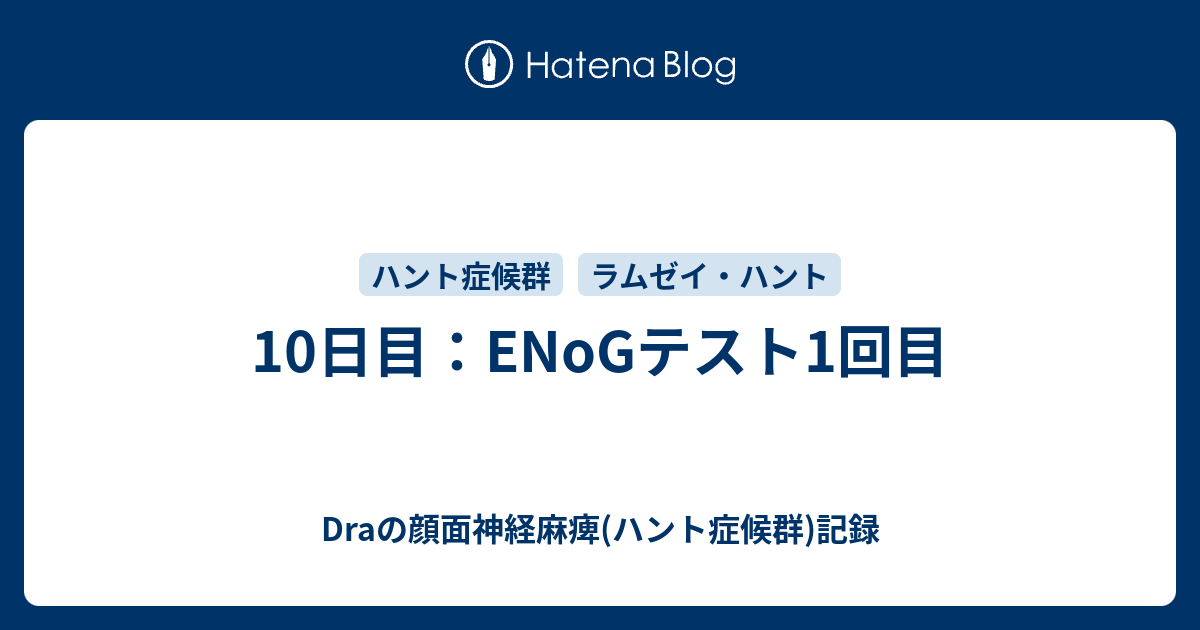 Hatena Blog

ハント症候群 ラムゼイ・ハント

10日目：ENoGテスト1回目

Draの顔面神経麻痺(ハント症候群)記録